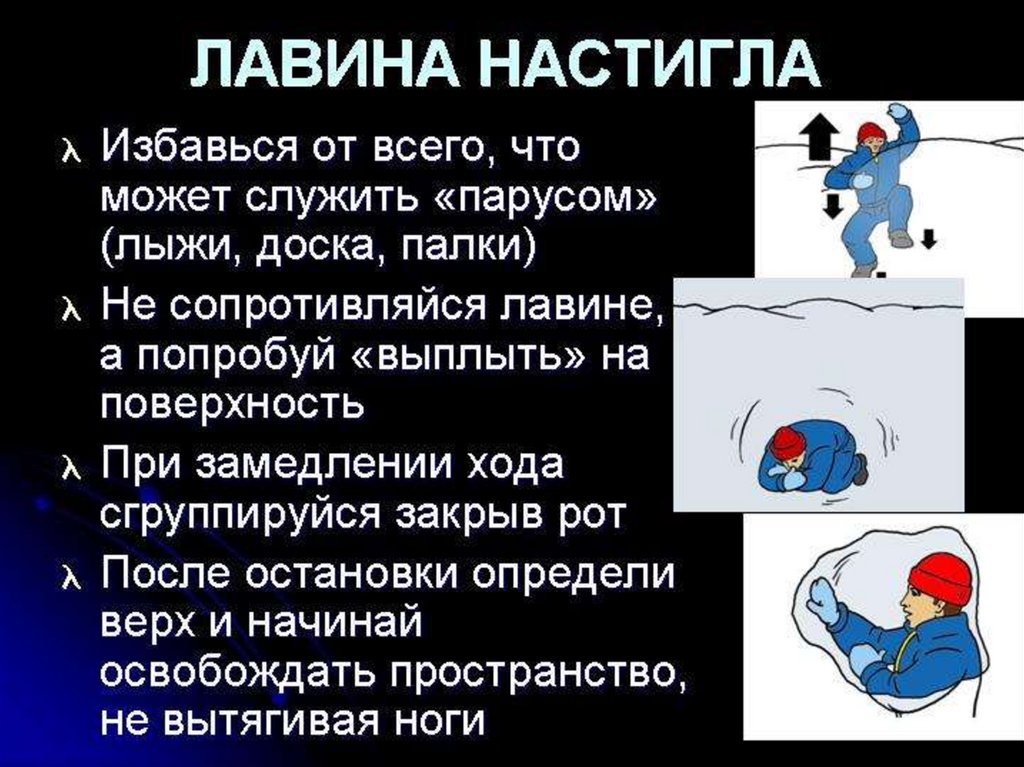 ЛАВИНА НАСТИГЛА

λ Избавься от всего, что может служить «парусом» (лыжи, доска, палки)

λ Не сопротивляйся лавине, а попробуй «выплыть» на поверхность

λ При замедлении хода сгруппируйся закрыв рот

λ После остановки определи верх и начинай освобождать пространство, не вытягивая ноги